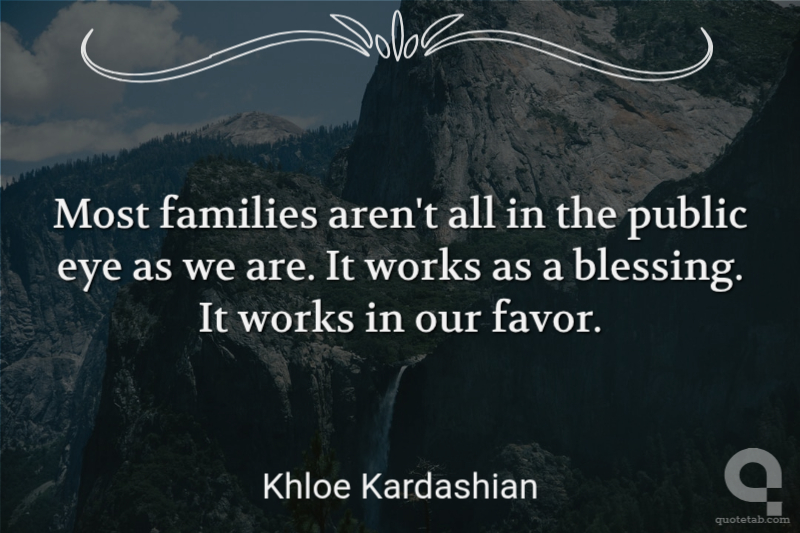 Most families aren't all in the public eye as we are. It works as a blessing. It works in our favor.

Khloe Kardashian

quotetab.com